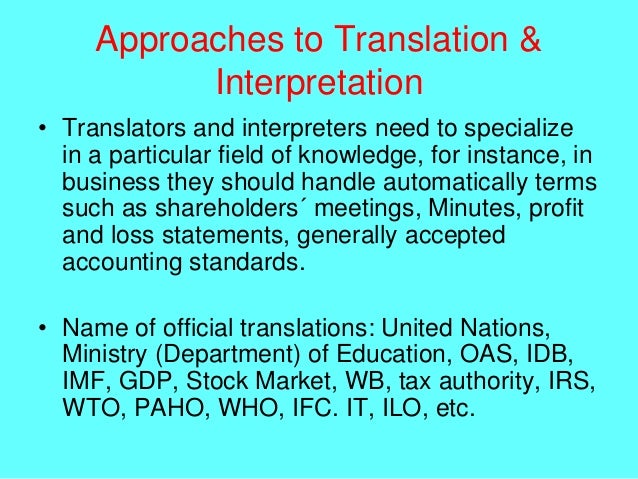 Approaches to Translation & Interpretation

• Translators and interpreters need to specialize in a particular field of knowledge, for instance, in business they should handle automatically terms such as shareholders´ meetings, Minutes, profit and loss statements, generally accepted accounting standards.

• Name of official translations: United Nations, Ministry (Department) of Education, OAS, IDB, IMF, GDP, Stock Market, WB, tax authority, IRS, WTO, PAHO, WHO, IFC. IT, ILO, etc.